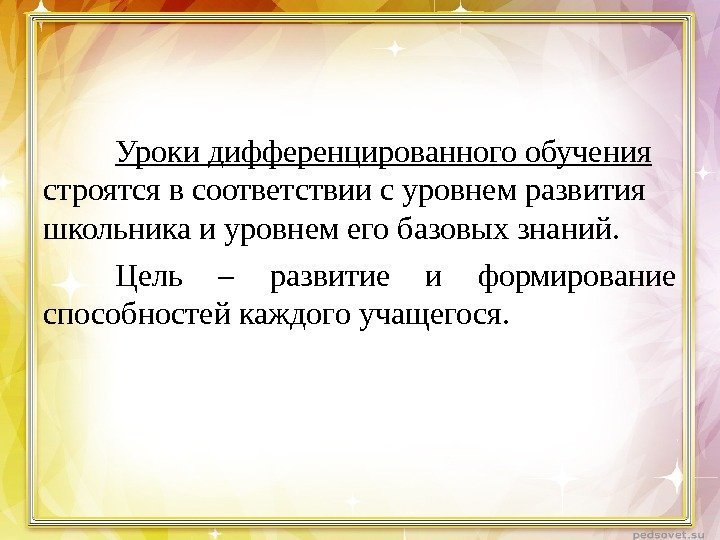 Уроки дифференцированного обучения строятся в соответствии с уровнем развития школьника и уровнем его базовых знаний.

Цель – развитие и формирование способностей каждого учащегося.

pedsovet.su